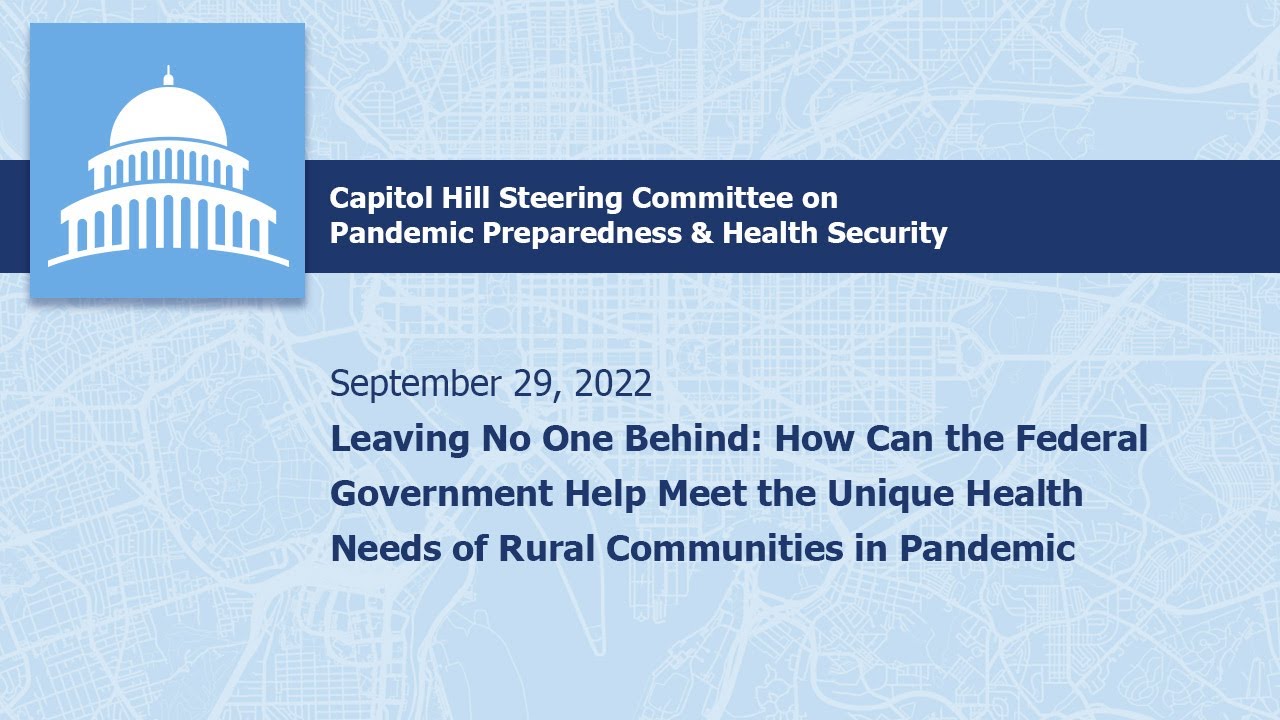 Capitol Hill Steering Committee on
Pandemic Preparedness & Health Security

September 29, 2022

Leaving No One Behind: How Can the Federal Government Help Meet the Unique Health Needs of Rural Communities in Pandemic